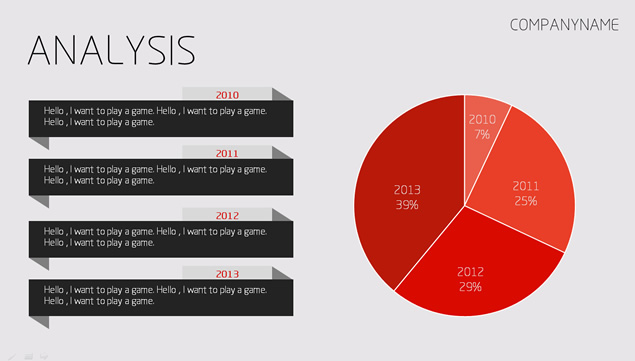 COMPANYNAME

ANALYSIS

2010
Hello , I want to play a game. Hello , I want to play a game. Hello , I want to play a game.

2011
Hello , I want to play a game. Hello , I want to play a game. Hello , I want to play a game.

2012
Hello , I want to play a game. Hello , I want to play a game. Hello , I want to play a game.

2013
Hello , I want to play a game. Hello , I want to play a game. Hello , I want to play a game.

2010
7%

2011
25%

2012
29%

2013
39%